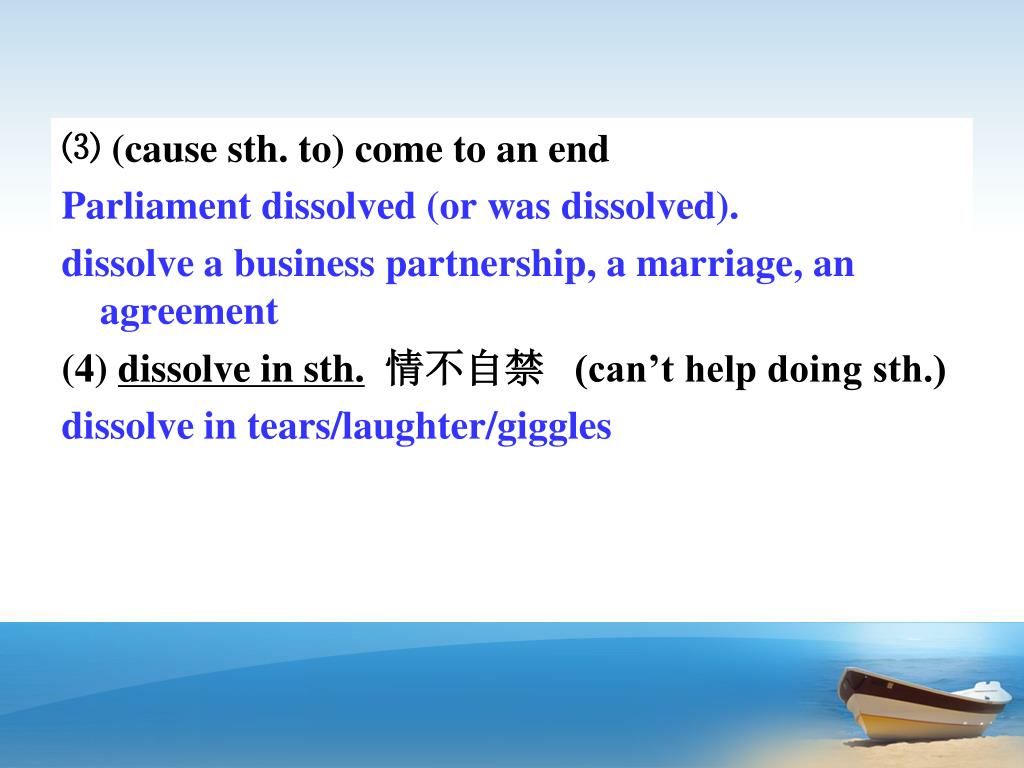 ⑶ (cause sth. to) come to an end

Parliament dissolved (or was dissolved).

dissolve a business partnership, a marriage, an agreement

(4) dissolve in sth. 情不自禁 (can’t help doing sth.)

dissolve in tears/laughter/giggles